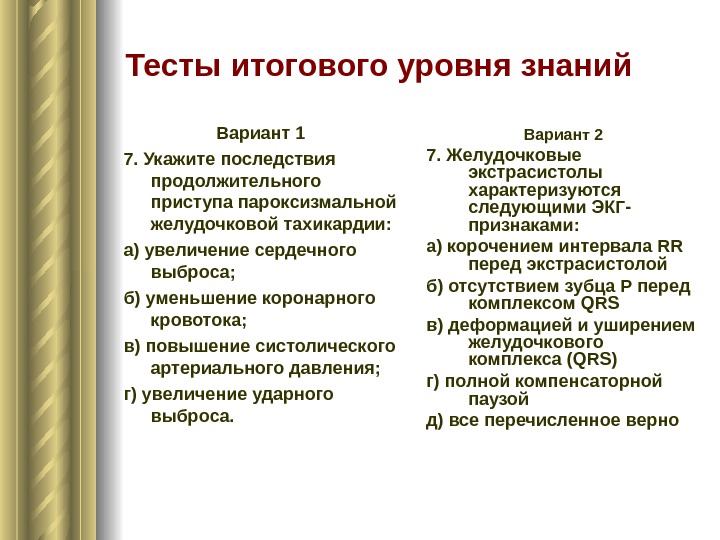 Тесты итогового уровня знаний

Вариант 1

7. Укажите последствия продолжительного приступа пароксизмальной желудочковой тахикардии:

а) увеличение сердечного выброса;

б) уменьшение коронарного кровотока;

в) повышение систолического артериального давления;

г) увеличение ударного выброса.

Вариант 2

7. Желудочковые экстрасистолы характеризуются следующими ЭКГ-признаками:

а) корочением интервала RR перед экстрасистолой

б) отсутствием зубца P перед комплексом QRS

в) деформацией и уширением желудочкового комплекса (QRS)

г) полной компенсаторной паузой

д) все перечисленное верно